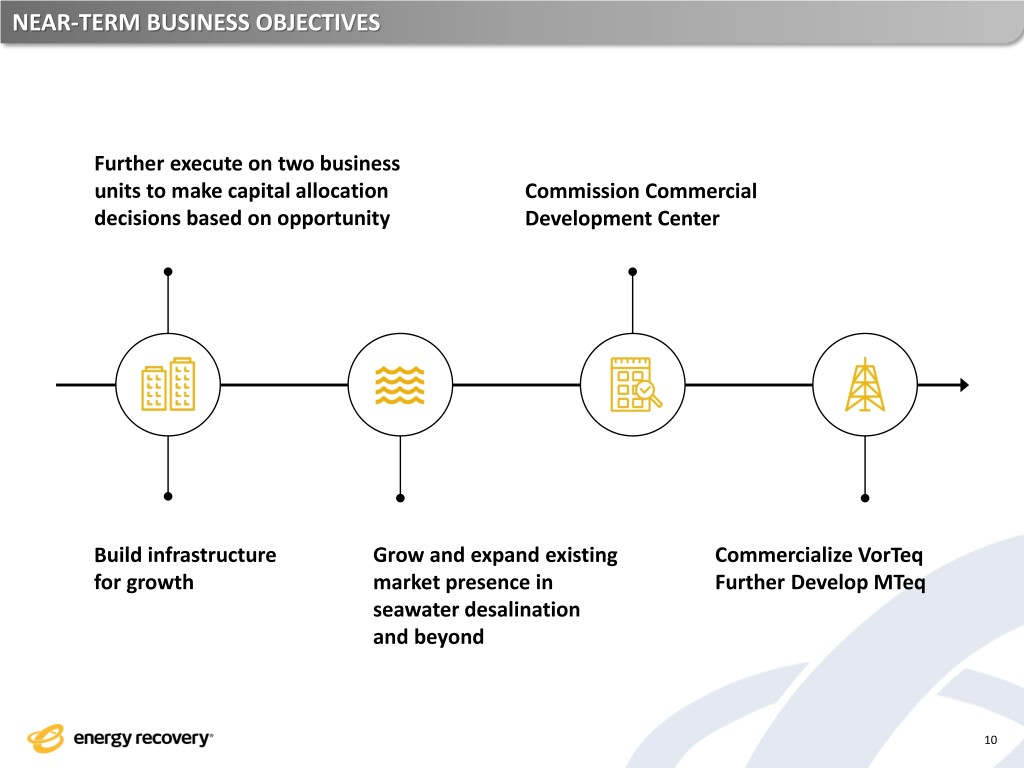 NEAR-TERM BUSINESS OBJECTIVES

Further execute on two business units to make capital allocation decisions based on opportunity

Commission Commercial Development Center

Build infrastructure for growth

Grow and expand existing market presence in seawater desalination and beyond

Commercialize VorTeq
Further Develop MTeq

energy recovery®

10